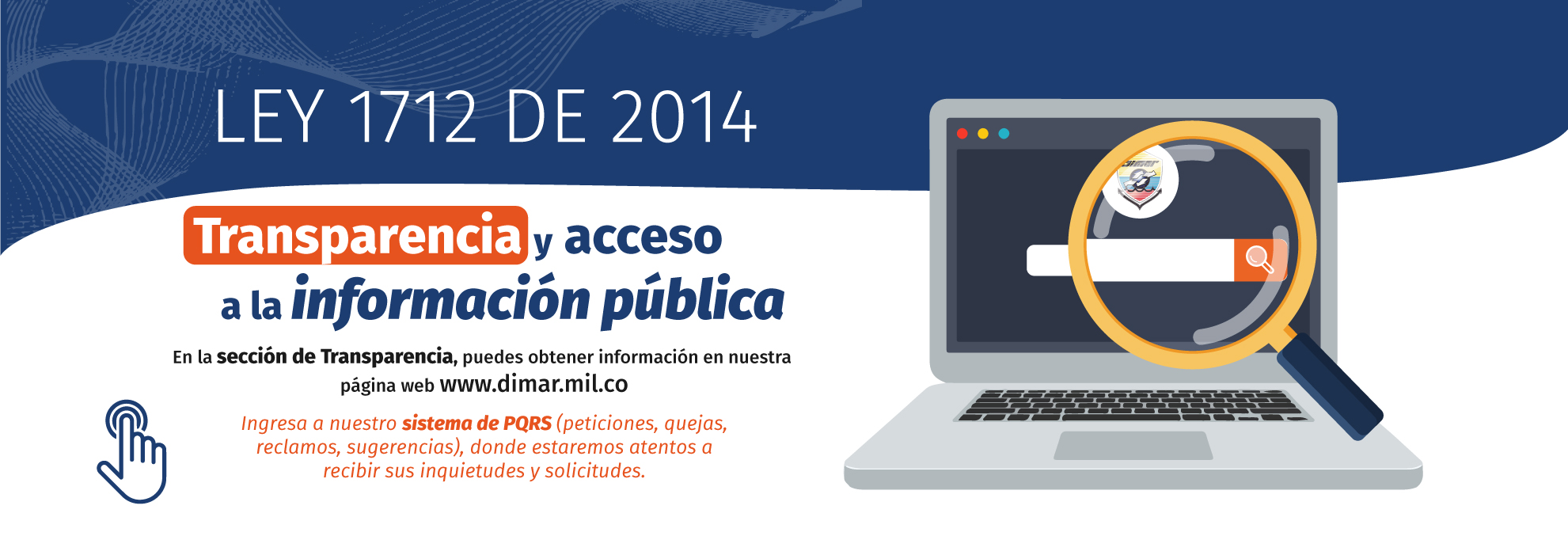 LEY 1712 DE 2014

Transparencia y acceso a la información pública

En la sección de Transparencia, puedes obtener información en nuestra página web www.dimar.mil.co

Ingresa a nuestro sistema de PQRS (peticiones, quejas, reclamos, sugerencias), donde estaremos atentos a recibir sus inquietudes y solicitudes.